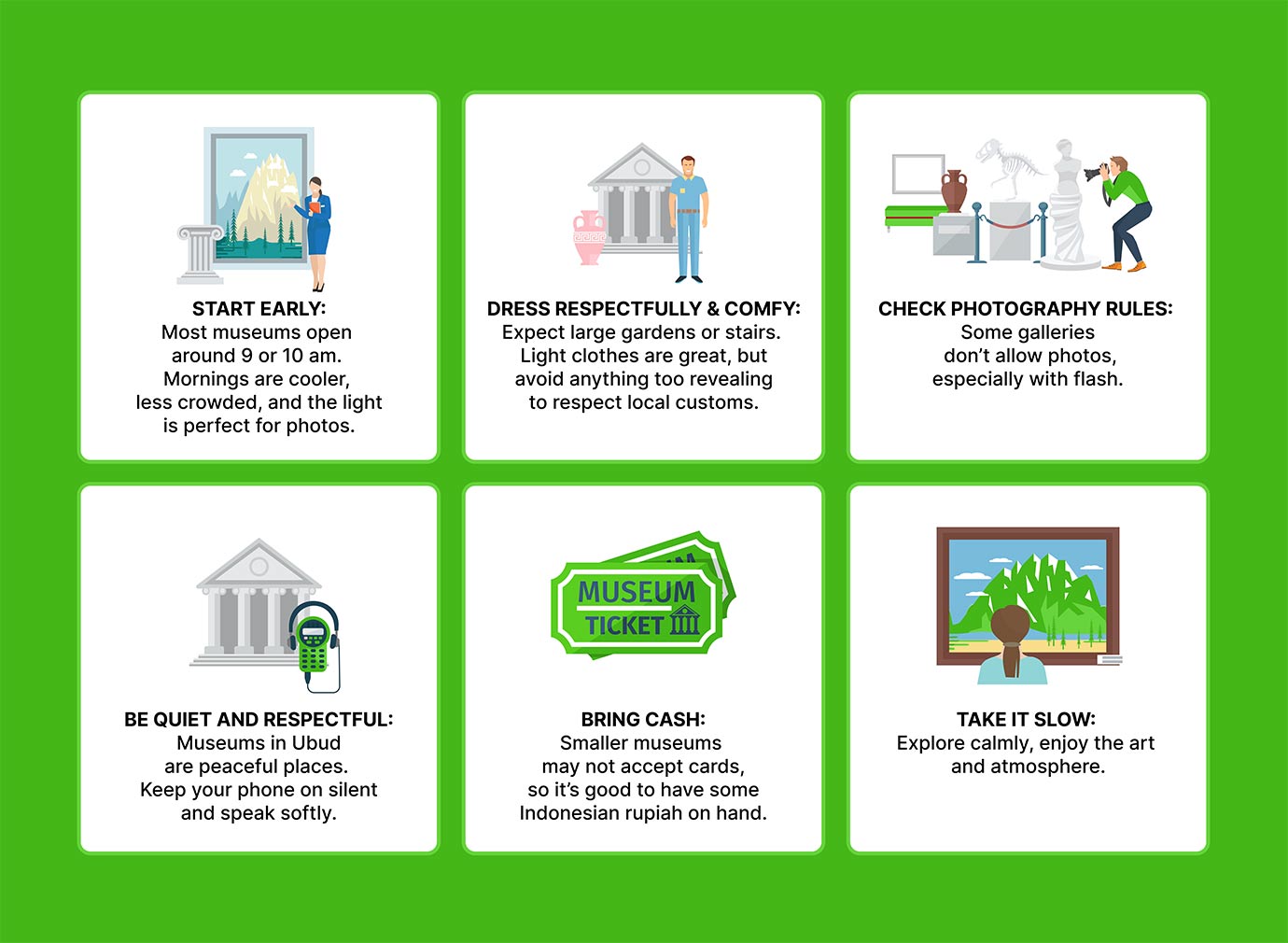 START EARLY:
Most museums open around 9 or 10 am. Mornings are cooler, less crowded, and the light is perfect for photos.

DRESS RESPECTFULLY & COMFY:
Expect large gardens or stairs. Light clothes are great, but avoid anything too revealing to respect local customs.

CHECK PHOTOGRAPHY RULES:
Some galleries don't allow photos, especially with flash.

BE QUIET AND RESPECTFUL:
Museums in Ubud are peaceful places. Keep your phone on silent and speak softly.

MUSEUM TICKET

BRING CASH:
Smaller museums may not accept cards, so it's good to have some Indonesian rupiah on hand.

TAKE IT SLOW:
Explore calmly, enjoy the art and atmosphere.